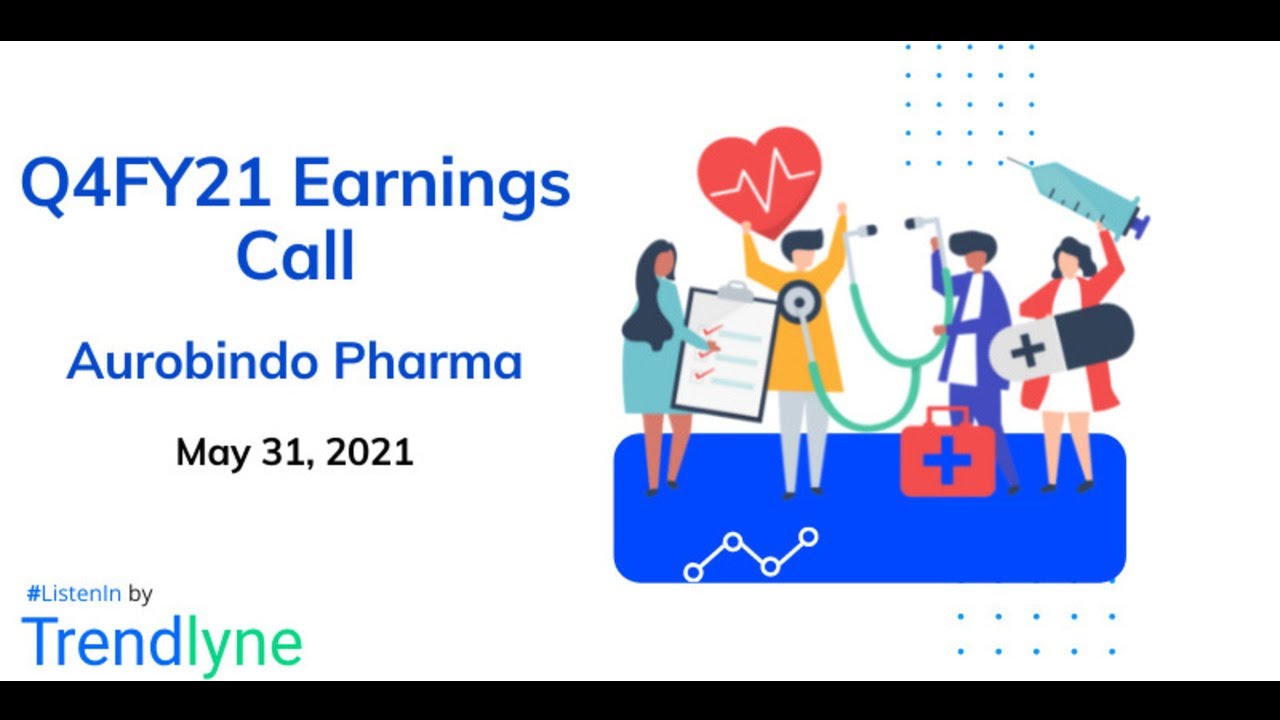 Q4FY21 Earnings Call

Aurobindo Pharma

May 31, 2021

#ListenIn by

Trendlyne